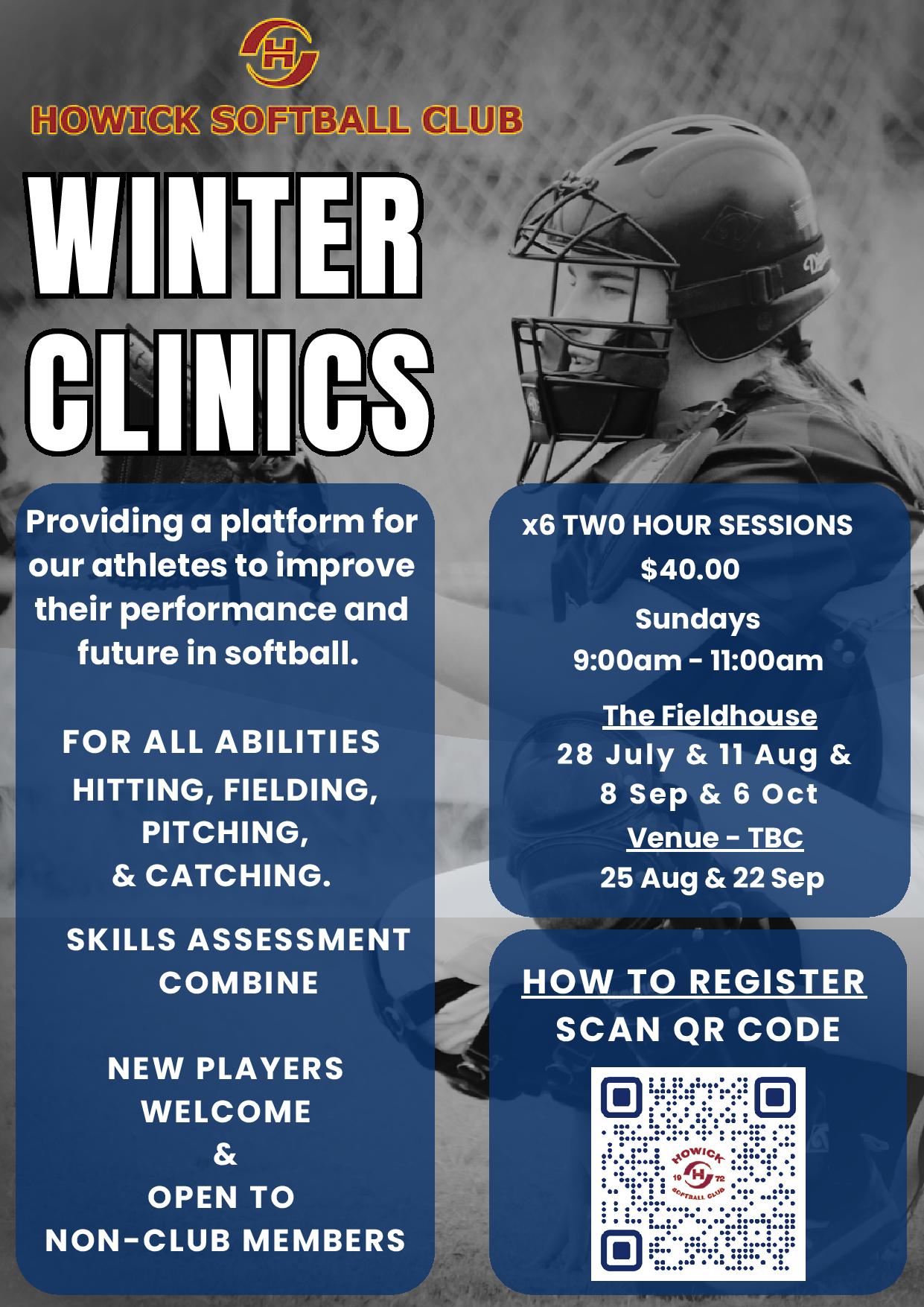 H

HOWICK SOFTBALL CLUB

WINTER CLINICS

Providing a platform for our athletes to improve their performance and future in softball.

FOR ALL ABILITIES
HITTING, FIELDING, PITCHING, & CATCHING.

SKILLS ASSESSMENT COMBINE

NEW PLAYERS WELCOME & OPEN TO NON-CLUB MEMBERS

x6 TW0 HOUR SESSIONS
$40.00
Sundays
9:00am - 11:00am

The Fieldhouse
28 July & 11 Aug & 8 Sep & 6 Oct
Venue - TBC
25 Aug & 22 Sep

HOW TO REGISTER
SCAN QR CODE

HOWICK
19 H 72
SOFTBALL CLUB